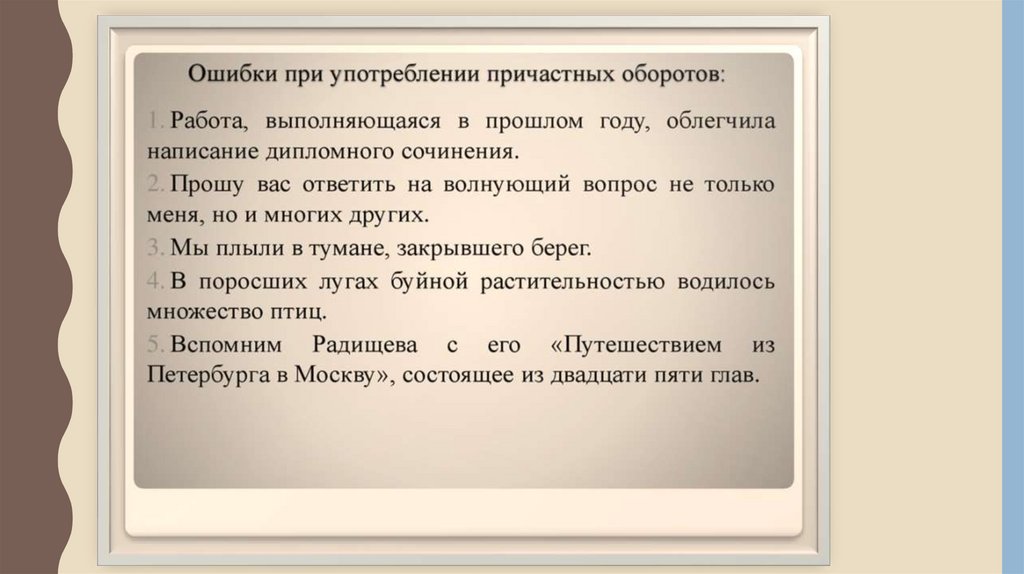 Ошибки при употреблении причастных оборотов:

1. Работа, выполняющаяся в прошлом году, облегчила написание дипломного сочинения.

2. Прошу вас ответить на волнующий вопрос не только меня, но и многих других.

3. Мы плыли в тумане, закрывшего берег.

4. В поросших лугах буйной растительностью водилось множество птиц.

5. Вспомним Радищева с его «Путешествием из Петербурга в Москву», состоящее из двадцати пяти глав.